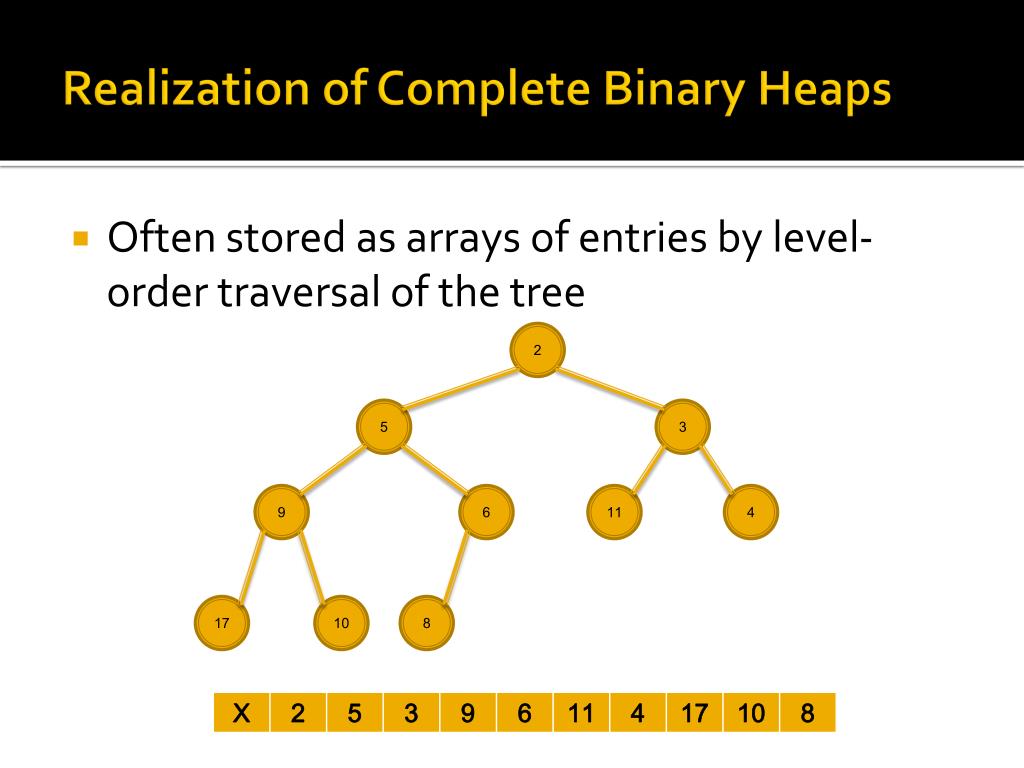 Realization of Complete Binary Heaps

Often stored as arrays of entries by level-order traversal of the tree

2
5
3
9
6
11
4
17
10
8

| X | 2 | 5 | 3 | 9 | 6 | 11 | 4 | 17 | 10 | 8 |
|---|---|---|---|---|---|---|---|---|---|---|